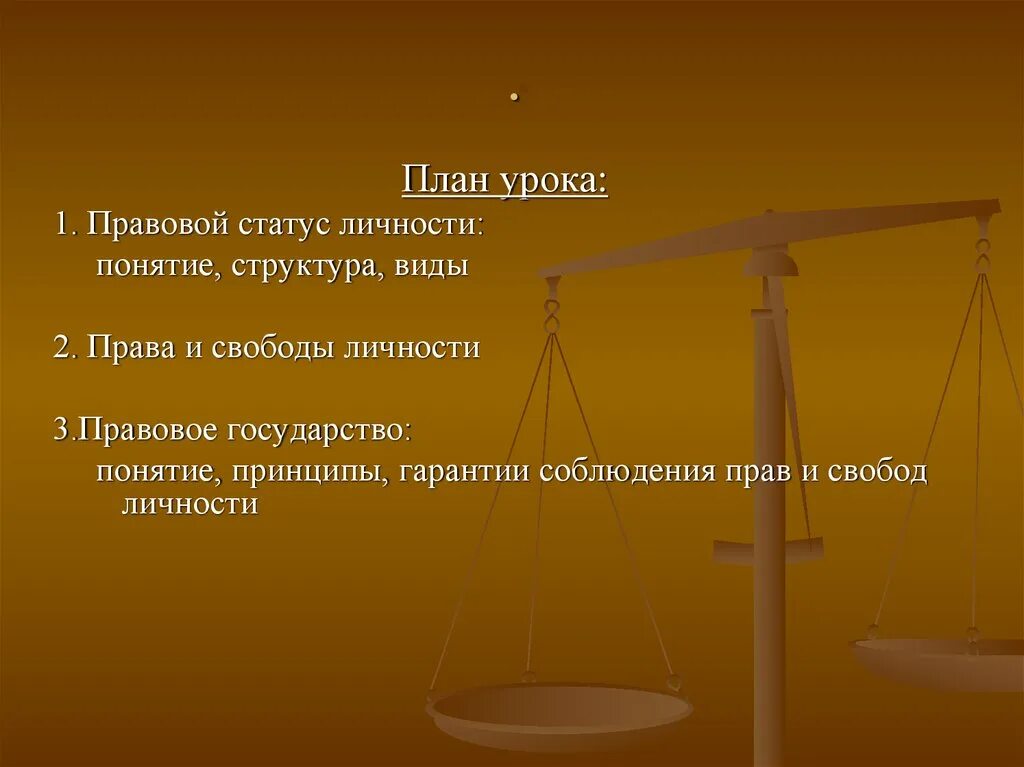 .

План урока:

1. Правовой статус личности:
понятие, структура, виды

2. Права и свободы личности

3.Правовое государство:
понятие, принципы, гарантии соблюдения прав и свобод личности